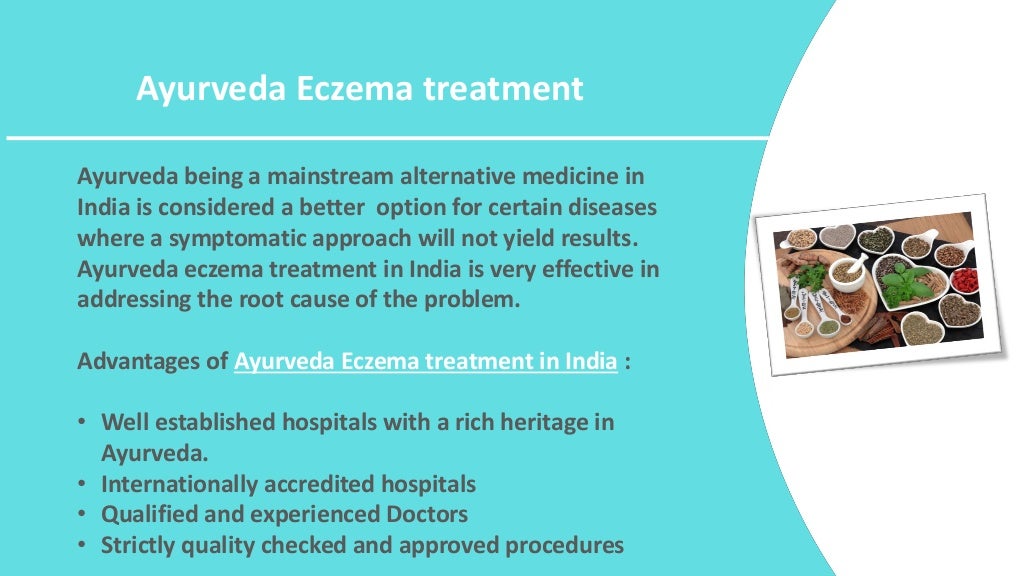 Ayurveda Eczema treatment

Ayurveda being a mainstream alternative medicine in India is considered a better option for certain diseases where a symptomatic approach will not yield results. Ayurveda eczema treatment in India is very effective in addressing the root cause of the problem.

Advantages of Ayurveda Eczema treatment in India :

• Well established hospitals with a rich heritage in Ayurveda.
• Internationally accredited hospitals
• Qualified and experienced Doctors
• Strictly quality checked and approved procedures